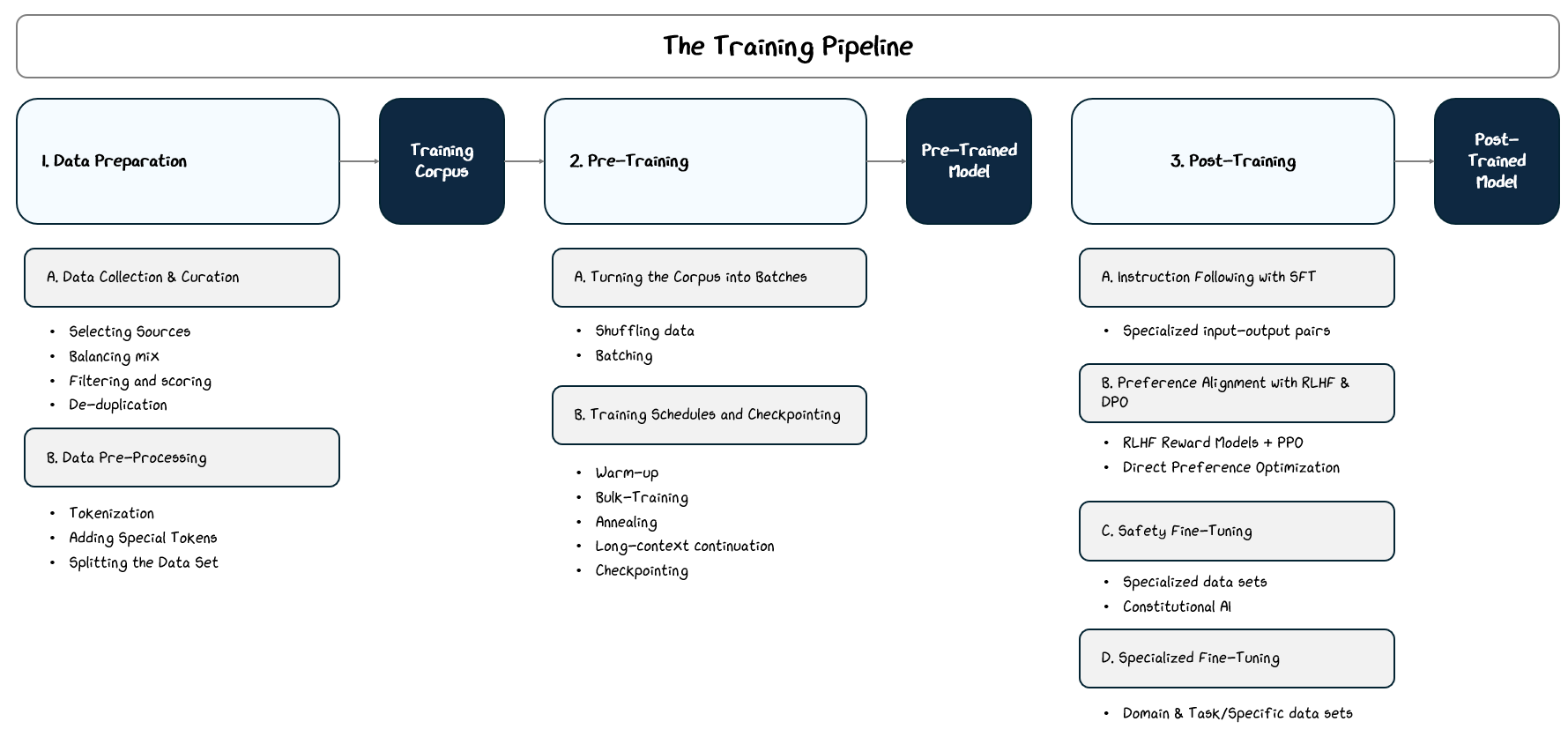 The Training Pipeline

1. Data Preparation

Training Corpus

2. Pre-Training

Pre-Trained Model

3. Post-Training

Post-Trained Model

A. Data Collection & Curation

- Selecting Sources
- Balancing mix
- Filtering and scoring
- De-duplication

B. Data Pre-Processing

- Tokenization
- Adding Special Tokens
- Splitting the Data Set

A. Turning the Corpus into Batches

- Shuffling data
- Batching

B. Training Schedules and Checkpointing

- Warm-up
- Bulk-Training
- Annealing
- Long-context continuation
- Checkpointing

A. Instruction Following with SFT

- Specialized input-output pairs

B. Preference Alignment with RLHF & DPO

- RLHF Reward Models + PPO
- Direct Preference Optimization

C. Safety Fine-Tuning

- Specialized data sets
- Constitutional AI

D. Specialized Fine-Tuning

- Domain & Task/Specific data sets